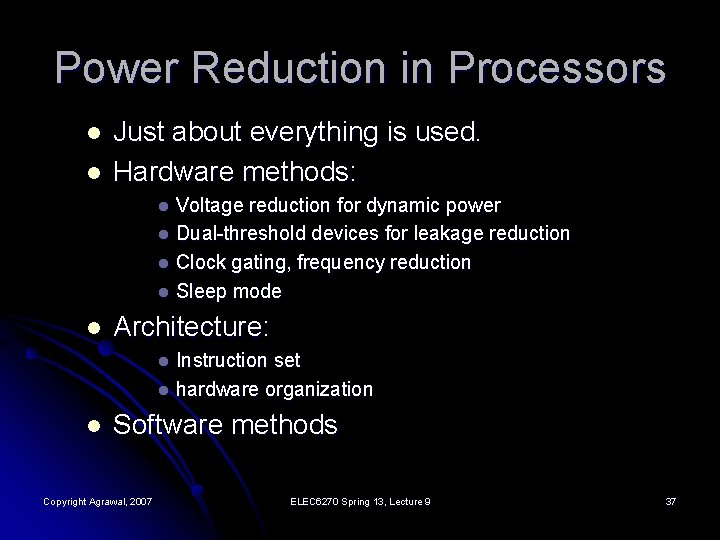 Power Reduction in Processors

- Just about everything is used.
- Hardware methods:
  - Voltage reduction for dynamic power
  - Dual-threshold devices for leakage reduction
  - Clock gating, frequency reduction
  - Sleep mode
- Architecture:
  - Instruction set
  - hardware organization
- Software methods

Copyright Agrawal, 2007

ELEC6270 Spring 13, Lecture 9

37